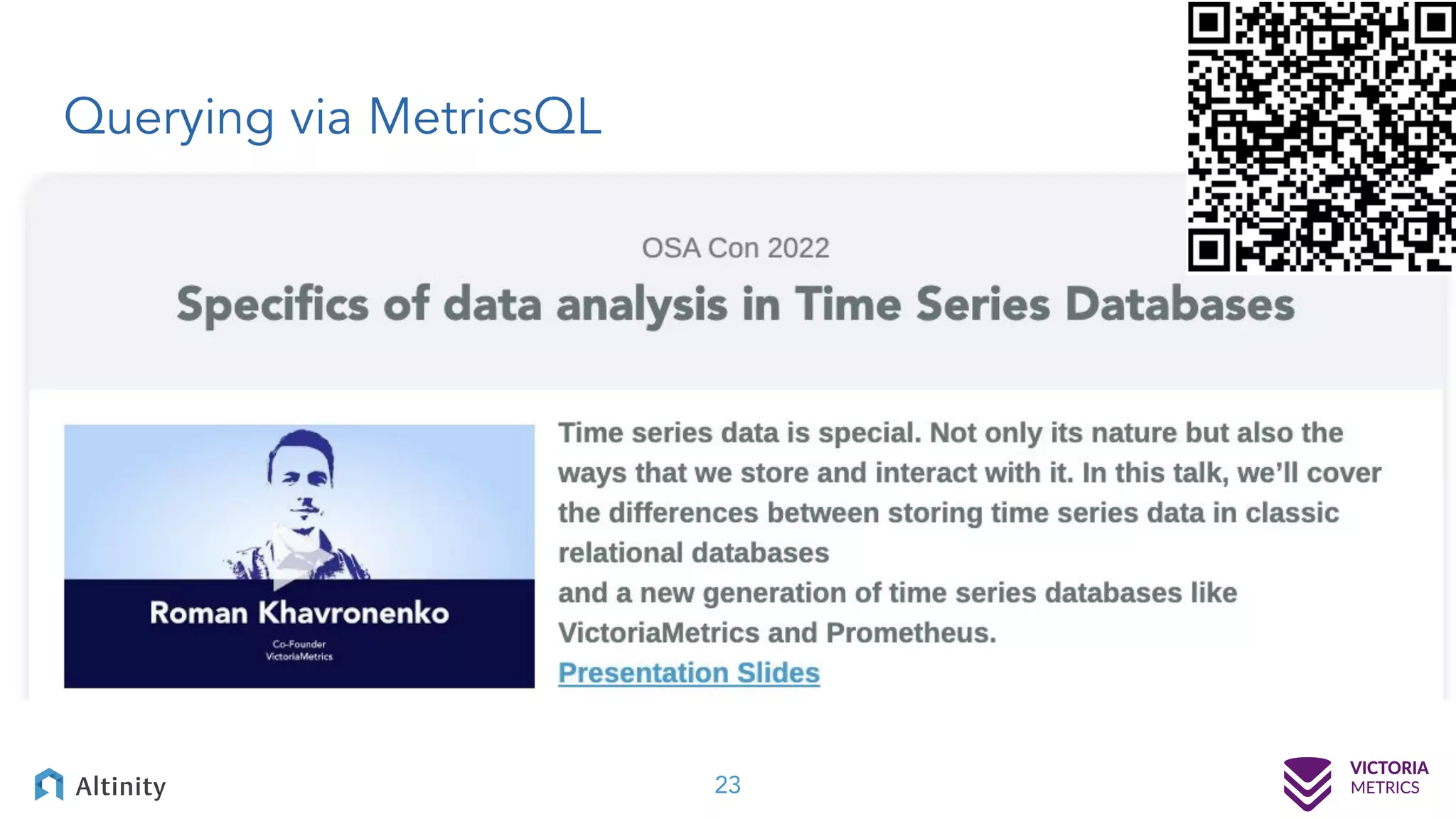 Querying via MetricsQL

OSA Con 2022

Specifics of data analysis in Time Series Databases

Roman Khavronenko

Co-Founder
VictoriaMetrics

Time series data is special. Not only its nature but also the ways that we store and interact with it. In this talk, we'll cover the differences between storing time series data in classic relational databases
and a new generation of time series databases like VictoriaMetrics and Prometheus.
Presentation Slides

Altinity

23

VICTORIA METRICS